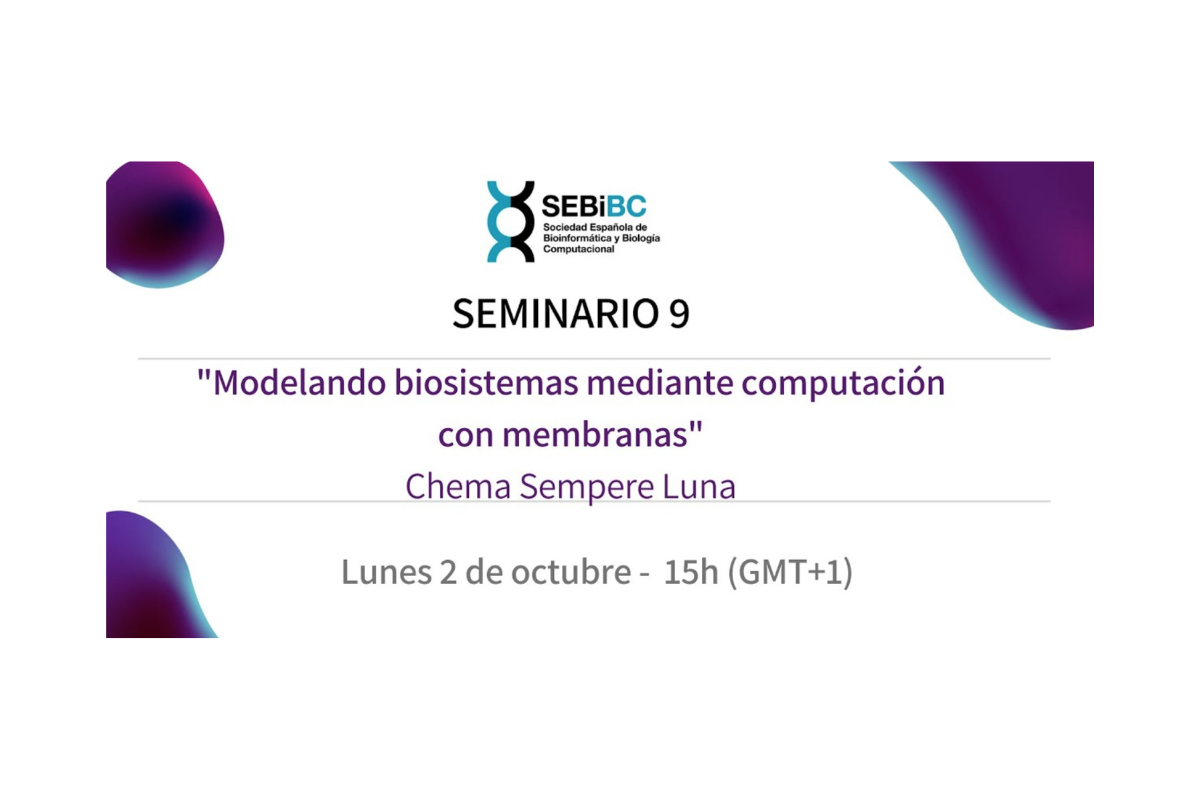 SEBiBC
Sociedad Española de Bioinformática y Biología Computacional

SEMINARIO 9

"Modelando biosistemas mediante computación con membranas"
Chema Sempere Luna

Lunes 2 de octubre - 15h (GMT+1)